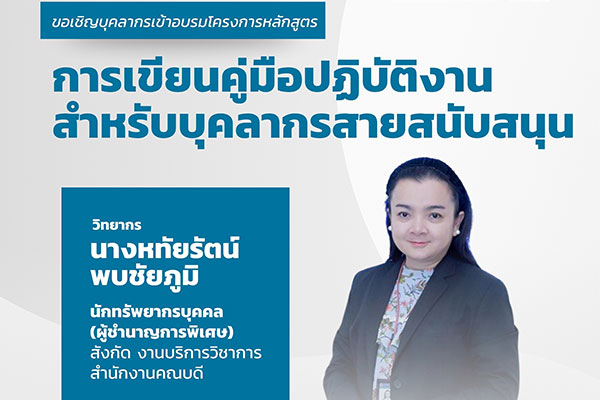 ขอเชิญบุคลากรเข้าอบรมโครงการหลักสูตร

การเขียนคู่มือปฏิบัติงาน
สำหรับบุคลากรสายสนับสนุน

วิทยากร
นางหทัยรัตน์
พบชัยภูมิ

นักทรัพยากรบุคคล
(ผู้ชำนาญการพิเศษ)
สังกัด งานบริการวิชาการ
สำนักงานคณบดี